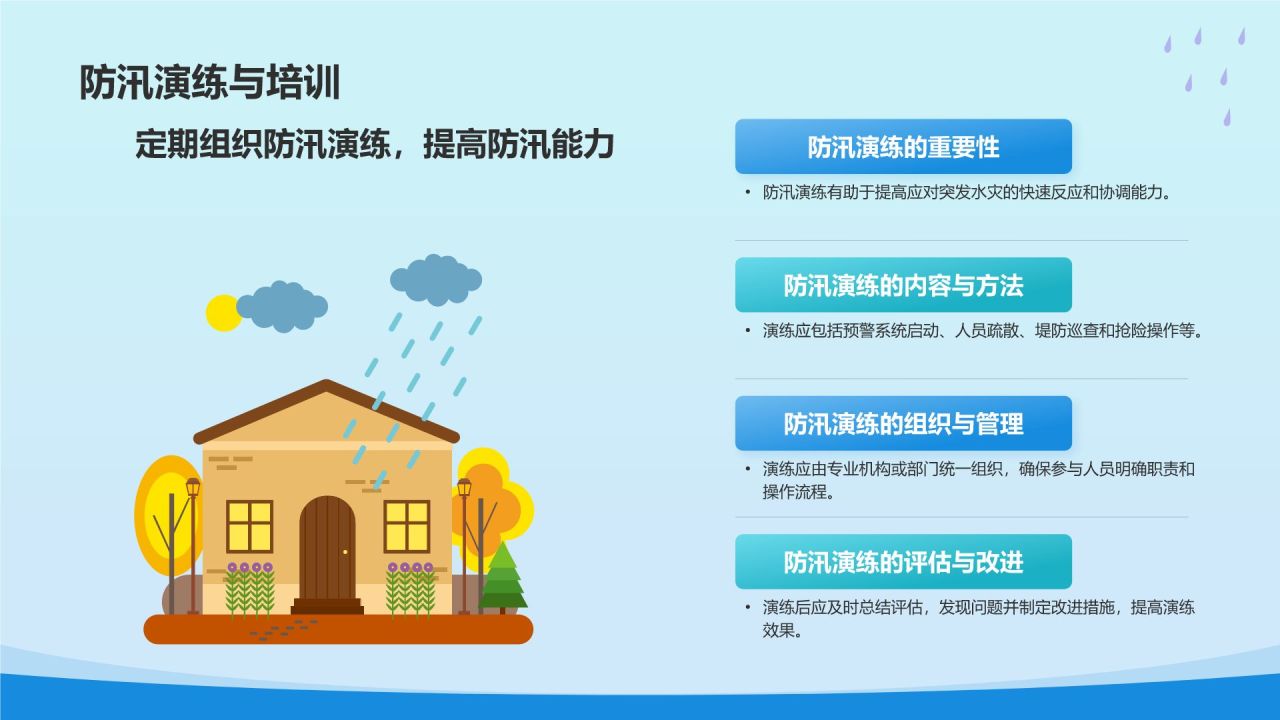 防汛演练与培训

定期组织防汛演练，提高防汛能力

防汛演练的重要性

• 防汛演练有助于提高应对突发水灾的快速反应和协调能力。

防汛演练的内容与方法

• 演练应包括预警系统启动、人员疏散、堤防巡查和抢险操作等。

防汛演练的组织与管理

• 演练应由专业机构或部门统一组织，确保参与人员明确职责和操作流程。

防汛演练的评估与改进

• 演练后应及时总结评估，发现问题并制定改进措施，提高演练效果。